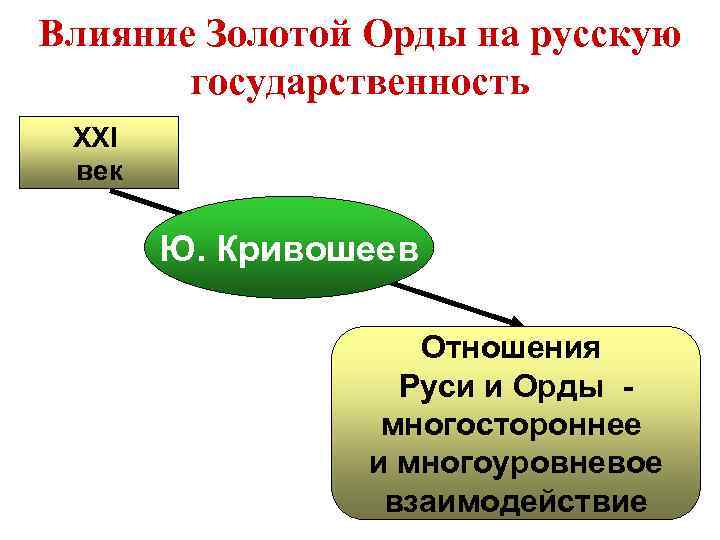 Влияние Золотой Орды на русскую государственность

XXI век

Ю. Кривошеев

Отношения Руси и Орды - многостороннее и многоуровневое взаимодействие